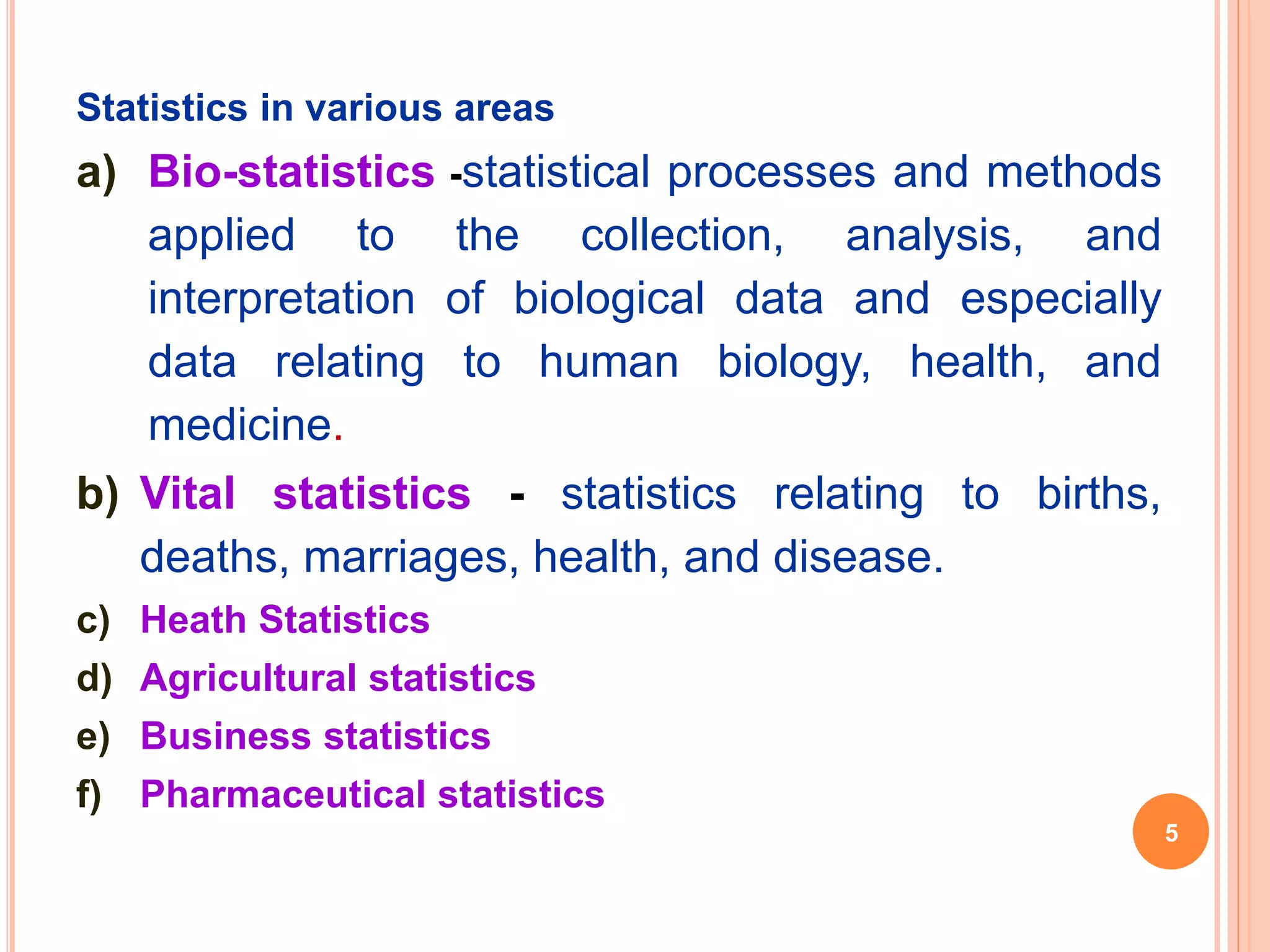 Statistics in various areas

a) Bio-statistics -statistical processes and methods applied to the collection, analysis, and interpretation of biological data and especially data relating to human biology, health, and medicine.

b) Vital statistics - statistics relating to births, deaths, marriages, health, and disease.

c) Heath Statistics

d) Agricultural statistics

e) Business statistics

f) Pharmaceutical statistics

5